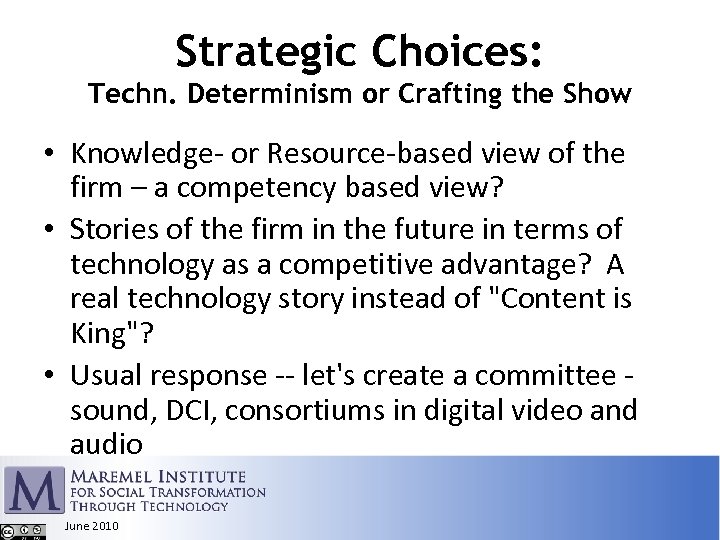 Strategic Choices:
Techn. Determinism or Crafting the Show

• Knowledge- or Resource-based view of the firm – a competency based view?
• Stories of the firm in the future in terms of technology as a competitive advantage? A real technology story instead of "Content is King"?
• Usual response -- let's create a committee - sound, DCI, consortiums in digital video and audio

M
MAREMEL INSTITUTE
FOR SOCIAL TRANSFORMATION
THROUGH TECHNOLOGY

June 2010